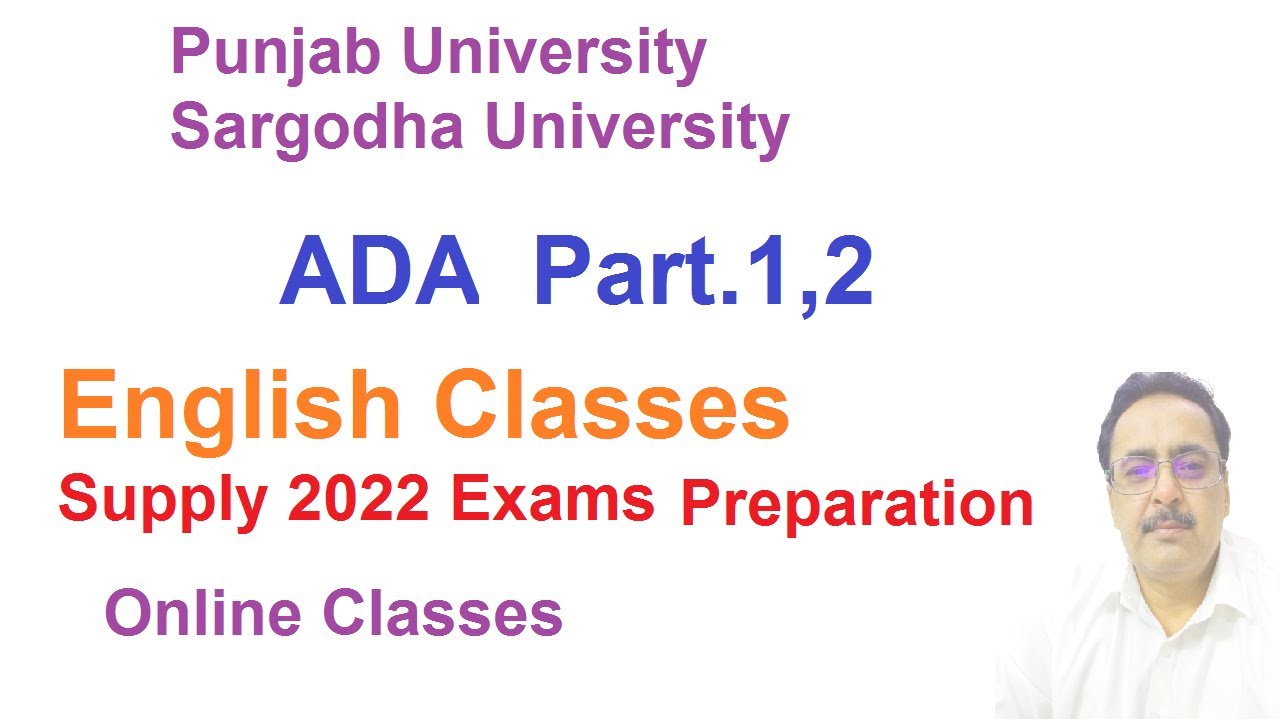 Punjab University
Sargodha University

ADA Part.1,2

English Classes

Supply 2022 Exams Preparation

Online Classes